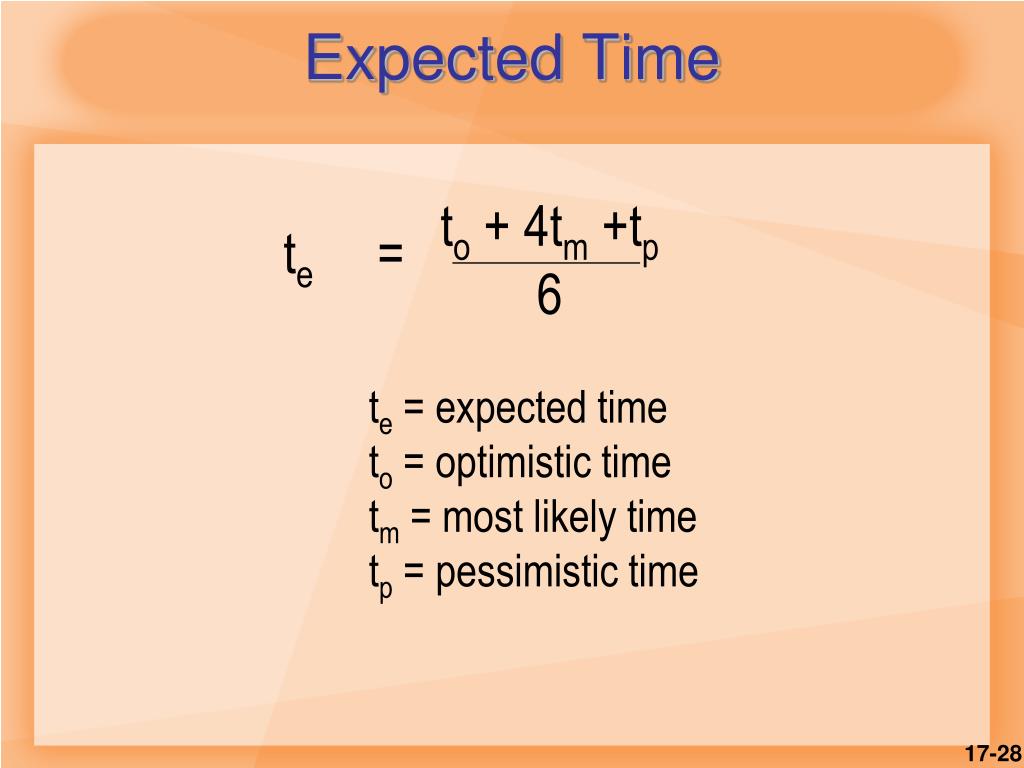 Expected Time

$t_e = \frac{t_o + 4t_m + t_p}{6}$

$t_e$ = expected time
$t_o$ = optimistic time
$t_m$ = most likely time
$t_p$ = pessimistic time

17-28